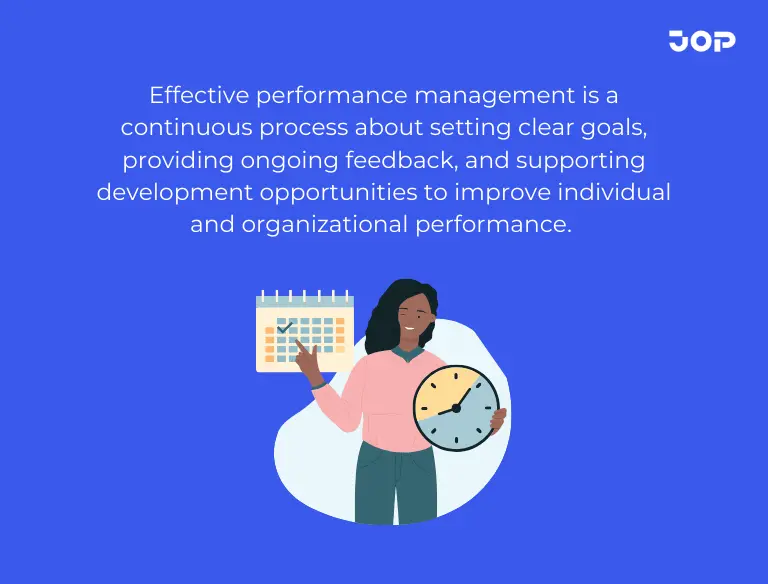 JOP

Effective performance management is a continuous process about setting clear goals, providing ongoing feedback, and supporting development opportunities to improve individual and organizational performance.